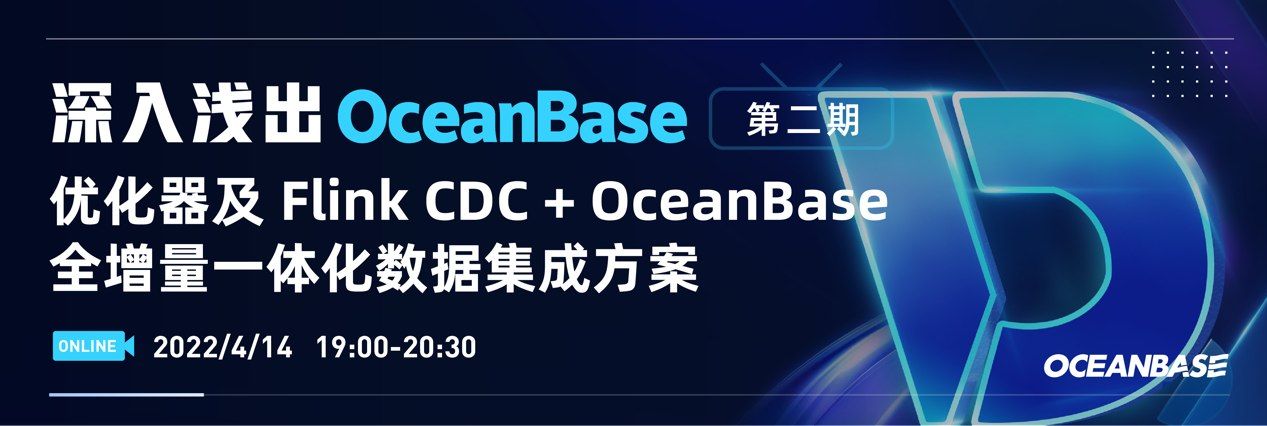 深入浅出 OceanBase 第二期

优化器及 Flink CDC + OceanBase 全增量一体化数据集成方案

ONLINE 2022/4/14 19:00-20:30

OCEANBASE